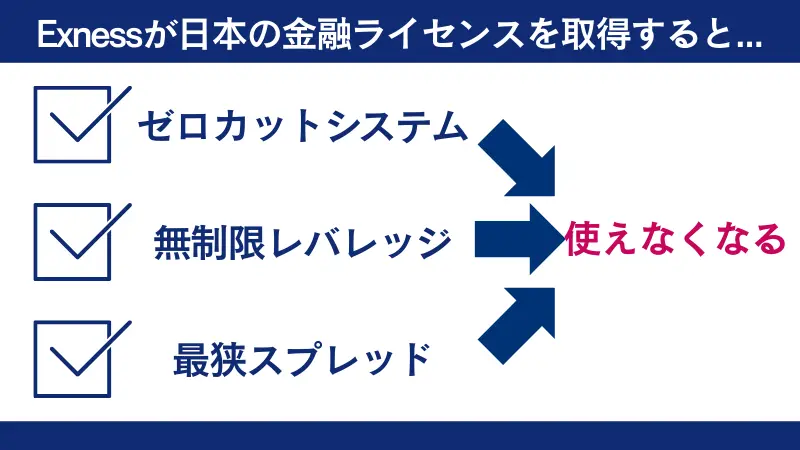 Exnessが日本の金融ライセンスを取得すると...

ゼロカットシステム

無制限レバレッジ

最狭スプレッド

使えなくなる